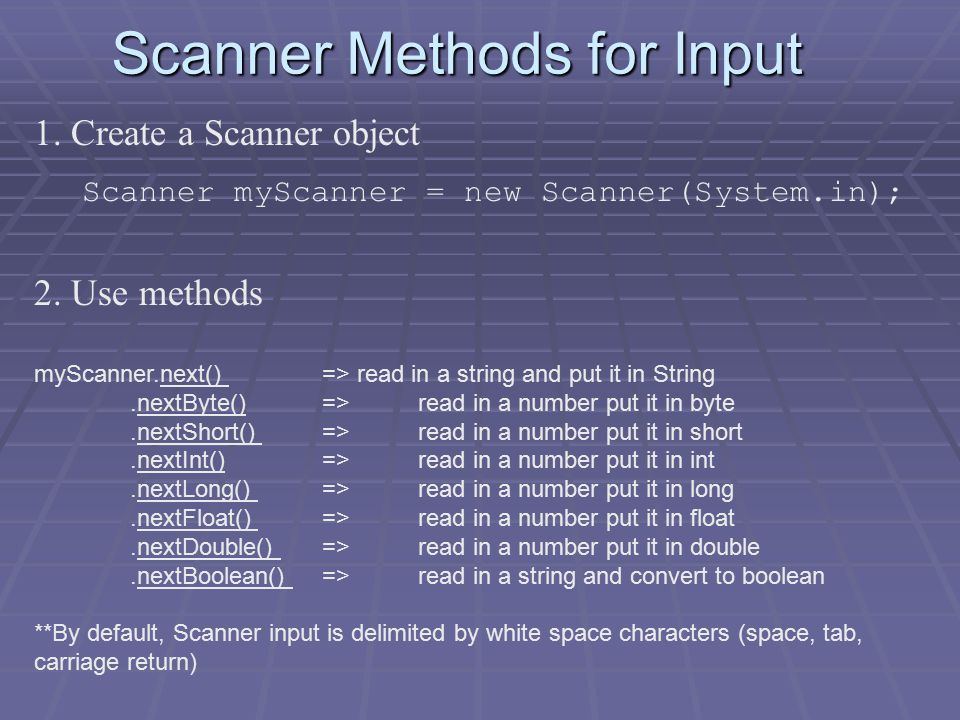 Scanner Methods for Input

1. Create a Scanner object

Scanner myScanner = new Scanner(System.in);

2. Use methods

myScanner.next() => read in a string and put it in String
.nextByte() => read in a number put it in byte
.nextShort() => read in a number put it in short
.nextInt() => read in a number put it in int
.nextLong() => read in a number put it in long
.nextFloat() => read in a number put it in float
.nextDouble() => read in a number put it in double
.nextBoolean() => read in a string and convert to boolean

**By default, Scanner input is delimited by white space characters (space, tab, carriage return)